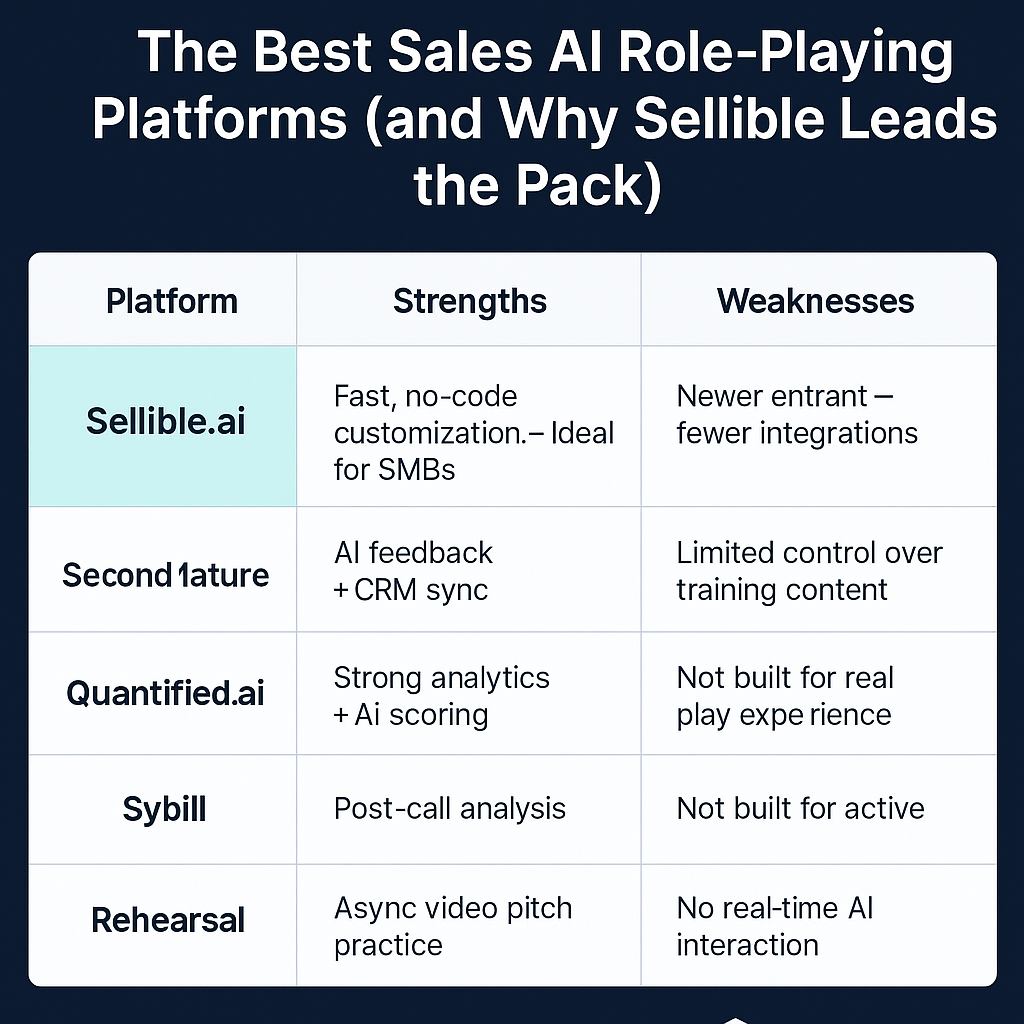 The Best Sales AI Role-Playing Platforms (and Why Sellible Leads the Pack)

| Platform | Strengths | Weaknesses |
|---|---|---|
| Sellible.ai | Fast, no-code customization.– Ideal for SMBs | Newer entrant – fewer integrations |
| Second 1ature | AI feedback + CRM sync | Limited control over training content |
| Quantified.ai | Strong analytics + Ai scoring | Not built for real play expe rience |
| Sybill | Post-call analysis | Not built for active |
| Rehearsal | Async video pitch practice | No real-time AI interaction |